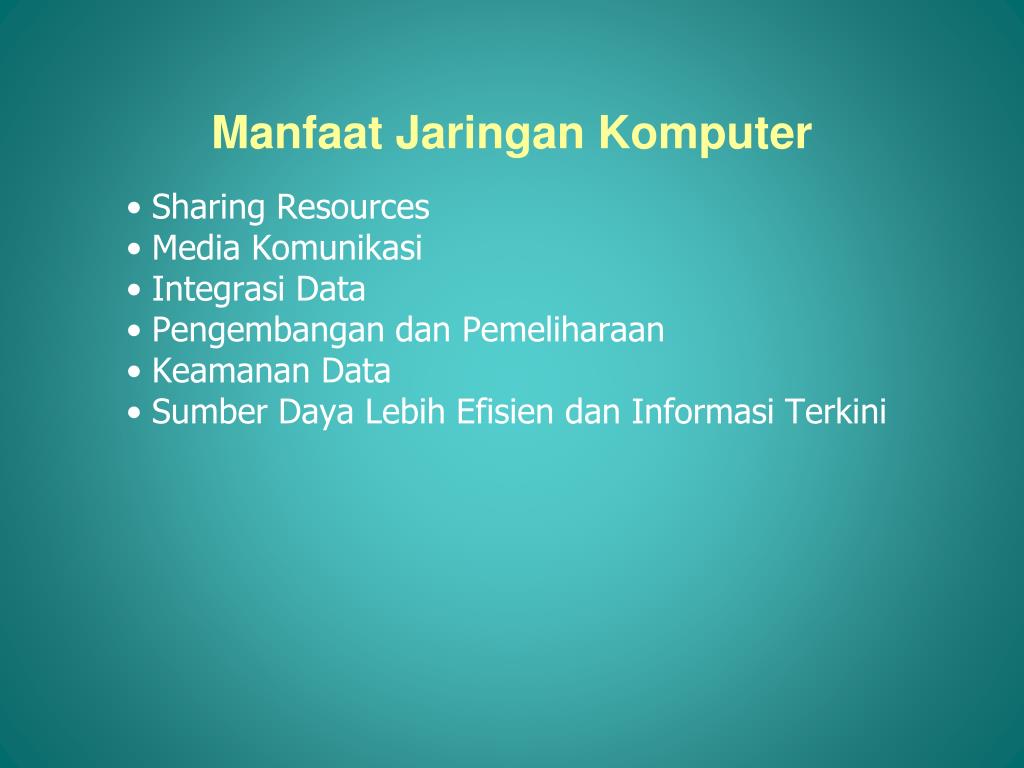 Manfaat Jaringan Komputer

• Sharing Resources
• Media Komunikasi
• Integrasi Data
• Pengembangan dan Pemeliharaan
• Keamanan Data
• Sumber Daya Lebih Efisien dan Informasi Terkini